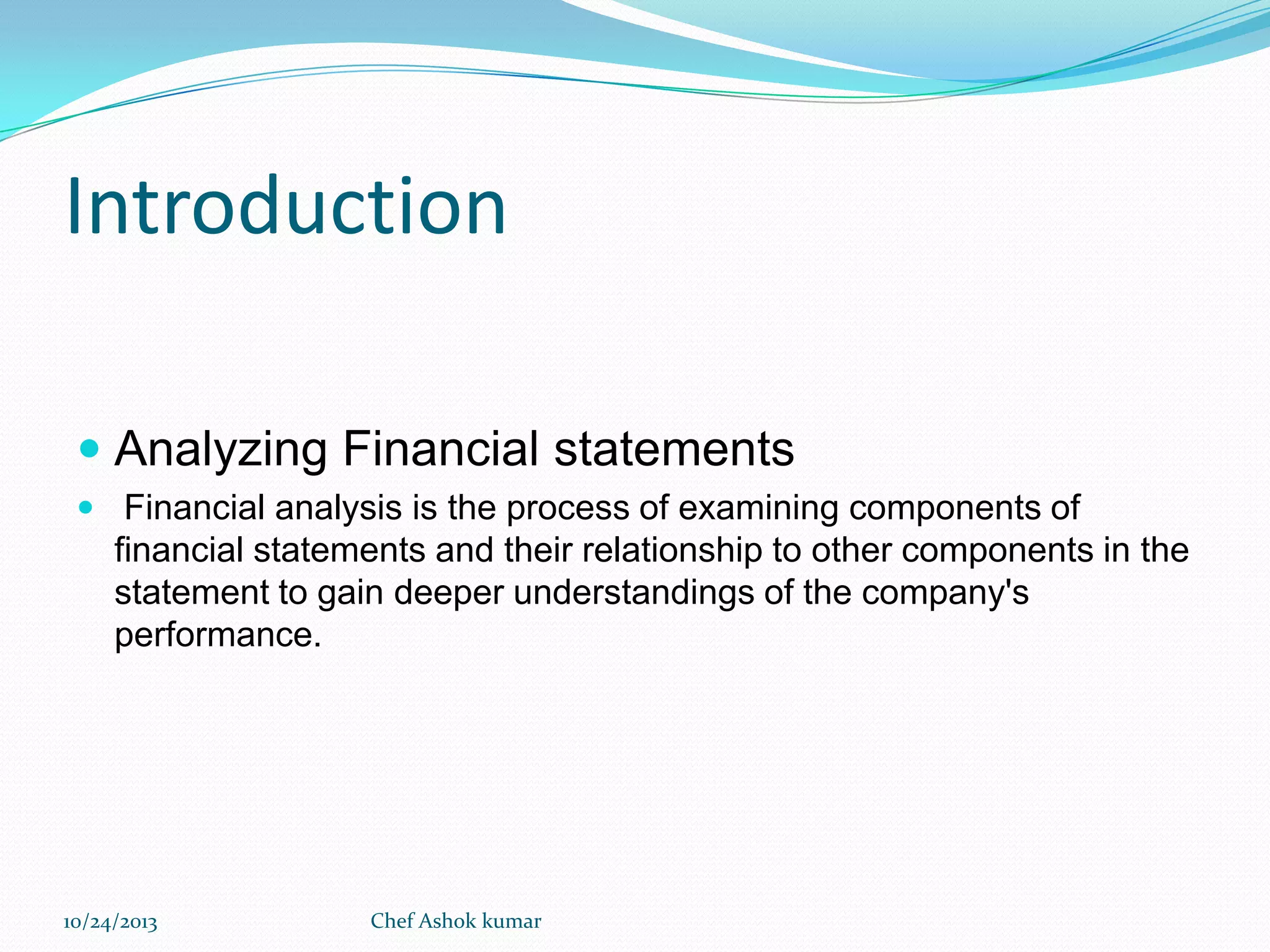 Introduction

- Analyzing Financial statements
- Financial analysis is the process of examining components of financial statements and their relationship to other components in the statement to gain deeper understandings of the company's performance.

10/24/2013 Chef Ashok kumar